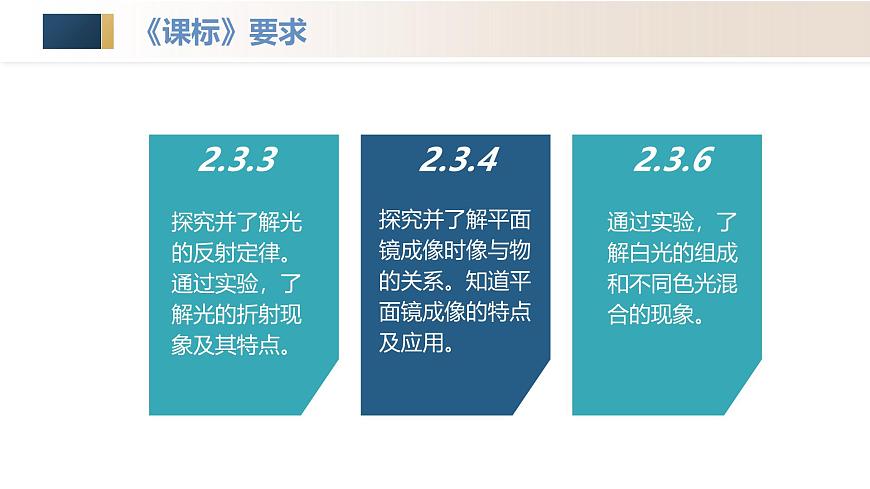 《课标》要求

2.3.3

探究并了解光的反射定律。通过实验，了解光的折射现象及其特点。

2.3.4

探究并了解平面镜成像时像与物的关系。知道平面镜成像的特点及应用。

2.3.6

通过实验，了解白光的组成和不同色光混合的现象。